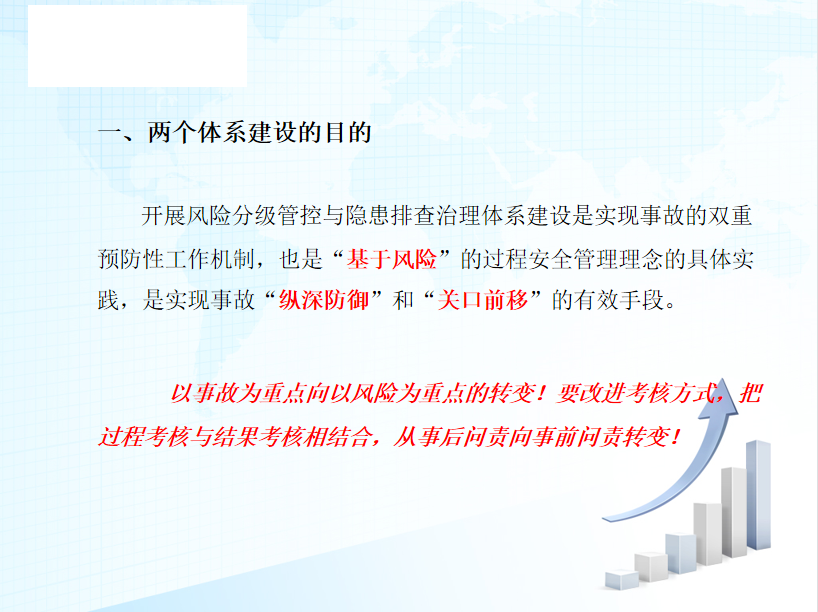 一、两个体系建设的目的

开展风险分级管控与隐患排查治理体系建设是实现事故的双重预防性工作机制，也是“基于风险”的过程安全管理理念的具体实践，是实现事故“纵深防御”和“关口前移”的有效手段。

以事故为重点向以风险为重点的转变！要改进考核方式，把过程考核与结果考核相结合，从事后问责向事前问责转变！